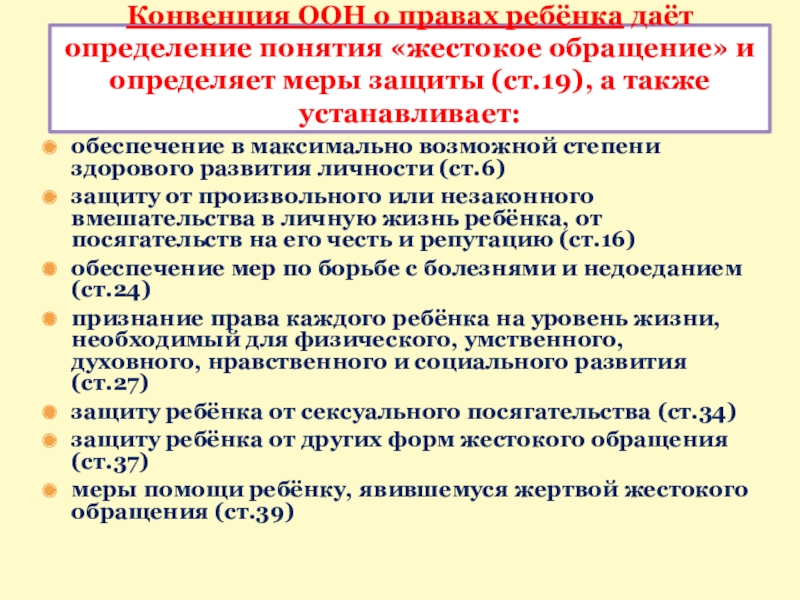 Конвенция ООН о правах ребёнка даёт определение понятия «жестокое обращение» и определяет меры защиты (ст.19), а также устанавливает:

обеспечение в максимально возможной степени здорового развития личности (ст.6)

защиту от произвольного или незаконного вмешательства в личную жизнь ребёнка, от посягательств на его честь и репутацию (ст.16)

обеспечение мер по борьбе с болезнями и недоеданием (ст.24)

признание права каждого ребёнка на уровень жизни, необходимый для физического, умственного, духовного, нравственного и социального развития (ст.27)

защиту ребёнка от сексуального посягательства (ст.34)

защиту ребёнка от других форм жестокого обращения (ст.37)

меры помощи ребёнку, явившемуся жертвой жестокого обращения (ст.39)